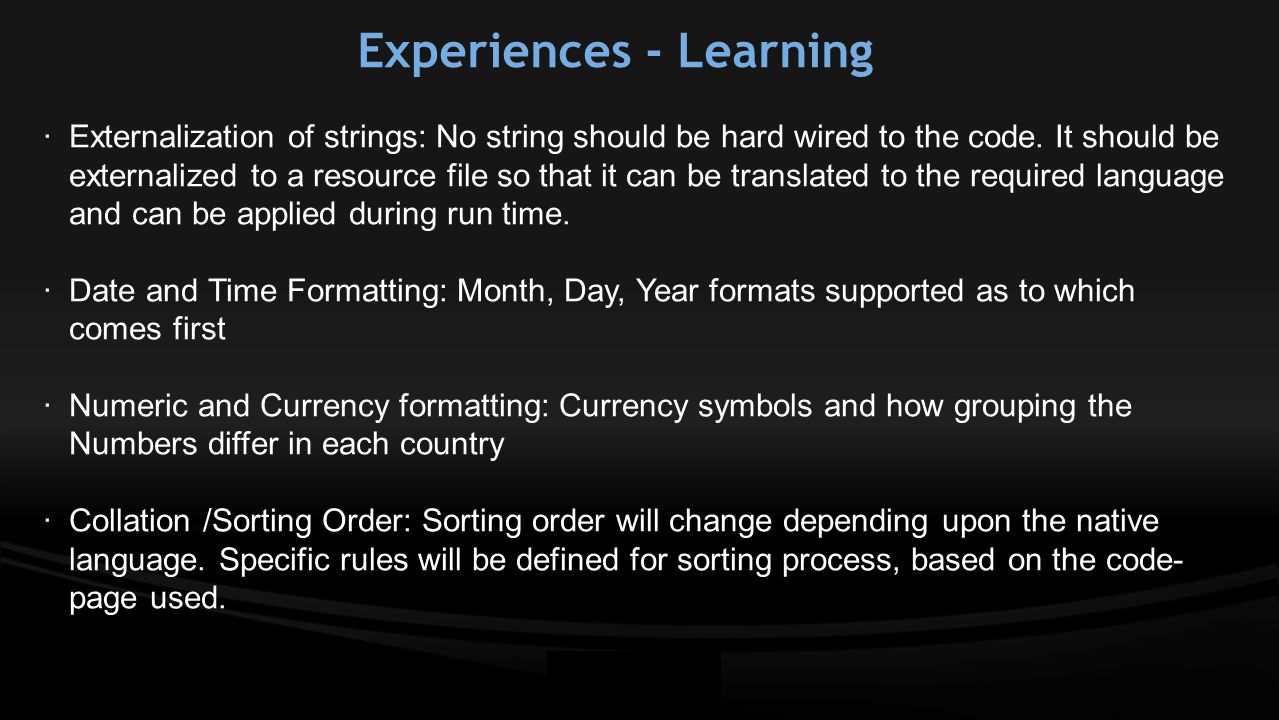 Experiences - Learning

· Externalization of strings: No string should be hard wired to the code. It should be externalized to a resource file so that it can be translated to the required language and can be applied during run time.

· Date and Time Formatting: Month, Day, Year formats supported as to which comes first

· Numeric and Currency formatting: Currency symbols and how grouping the Numbers differ in each country

· Collation /Sorting Order: Sorting order will change depending upon the native language. Specific rules will be defined for sorting process, based on the code-page used.